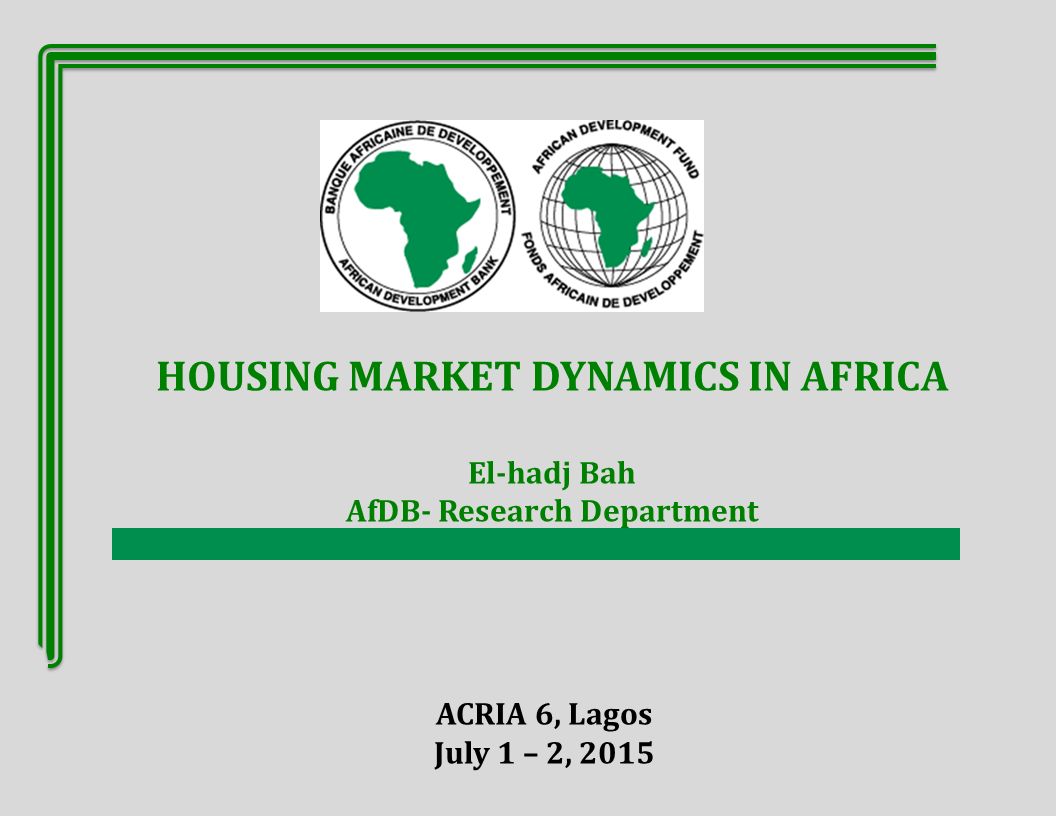 BANQUE AFRICAINE DE DEVELOPPEMENT
AFRICAN DEVELOPMENT BANK

AFRICAN DEVELOPMENT FUND
FONDS AFRICAIN DE DEVELOPPEMENT

HOUSING MARKET DYNAMICS IN AFRICA

El-hadj Bah
AfDB- Research Department

ACRIA 6, Lagos
July 1 – 2, 2015